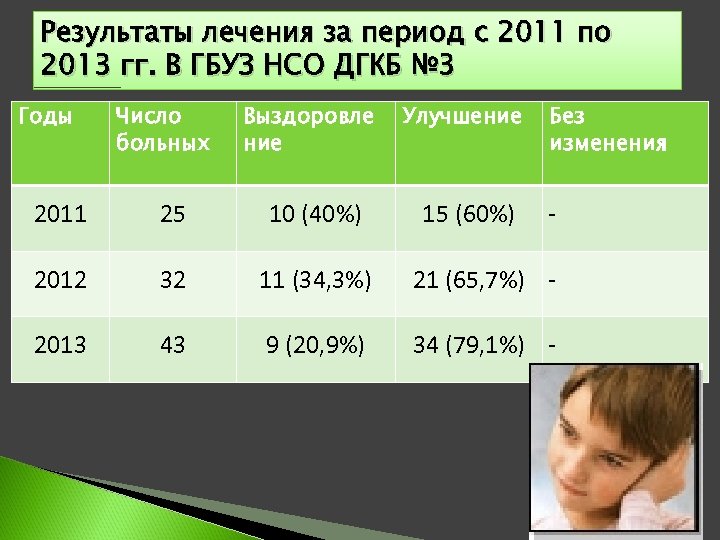 Результаты лечения за период с 2011 по 2013 гг. В ГБУЗ НСО ДГКБ №3

| Годы | Число больных | Выздоровление | Улучшение | Без изменения |
|---|---|---|---|---|
| 2011 | 25 | 10 (40%) | 15 (60%) | - |
| 2012 | 32 | 11 (34,3%) | 21 (65,7%) | - |
| 2013 | 43 | 9 (20,9%) | 34 (79,1%) | - |